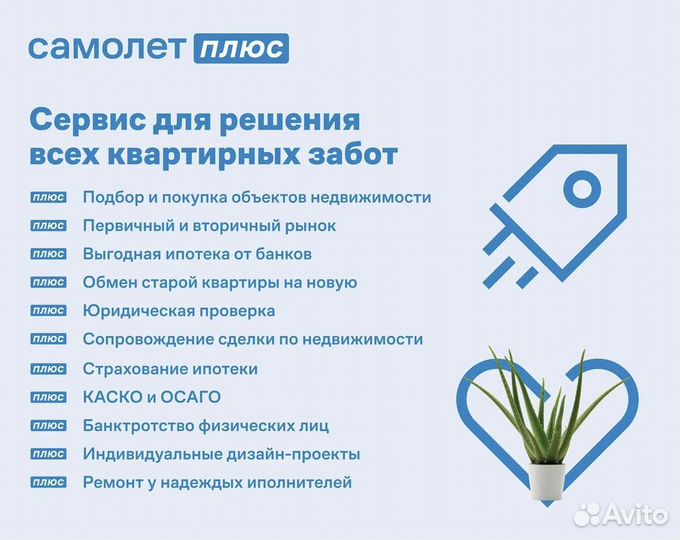 самолет плюс

Сервис для решения всех квартирных забот

плюс Подбор и покупка объектов недвижимости
плюс Первичный и вторичный рынок
плюс Выгодная ипотека от банков
плюс Обмен старой квартиры на новую
плюс Юридическая проверка
плюс Сопровождение сделки по недвижимости
плюс Страхование ипотеки
плюс КАСКО и ОСАГО
плюс Банктротство физических лиц
плюс Индивидуальные дизайн-проекты
плюс Ремонт у надеждых иполнителей

Avito